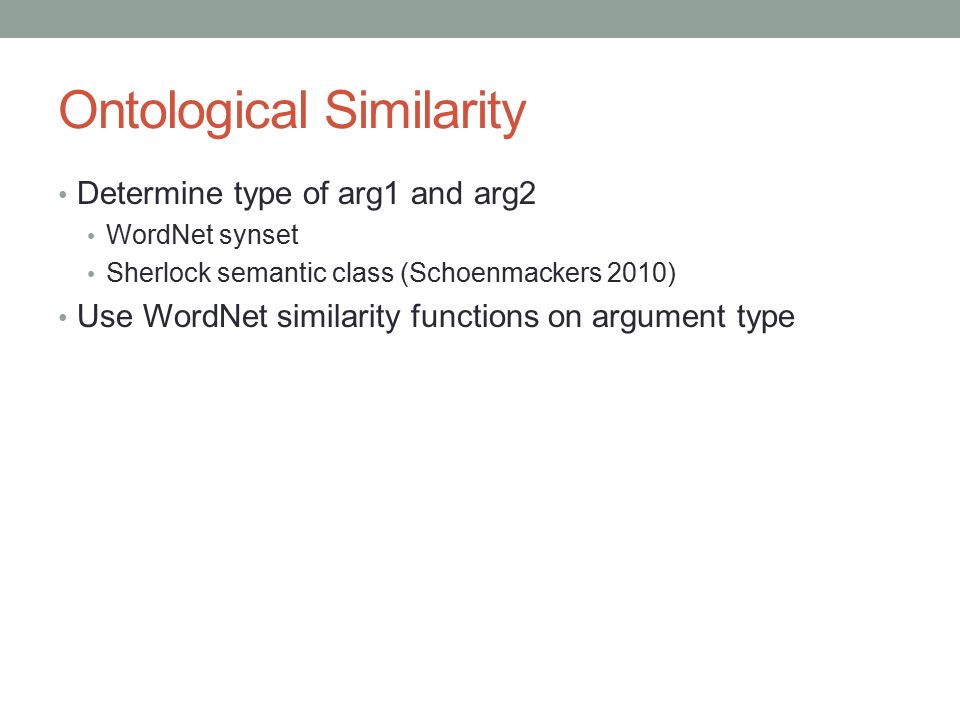 Ontological Similarity

• Determine type of arg1 and arg2
  • WordNet synset
  • Sherlock semantic class (Schoenmackers 2010)
• Use WordNet similarity functions on argument type